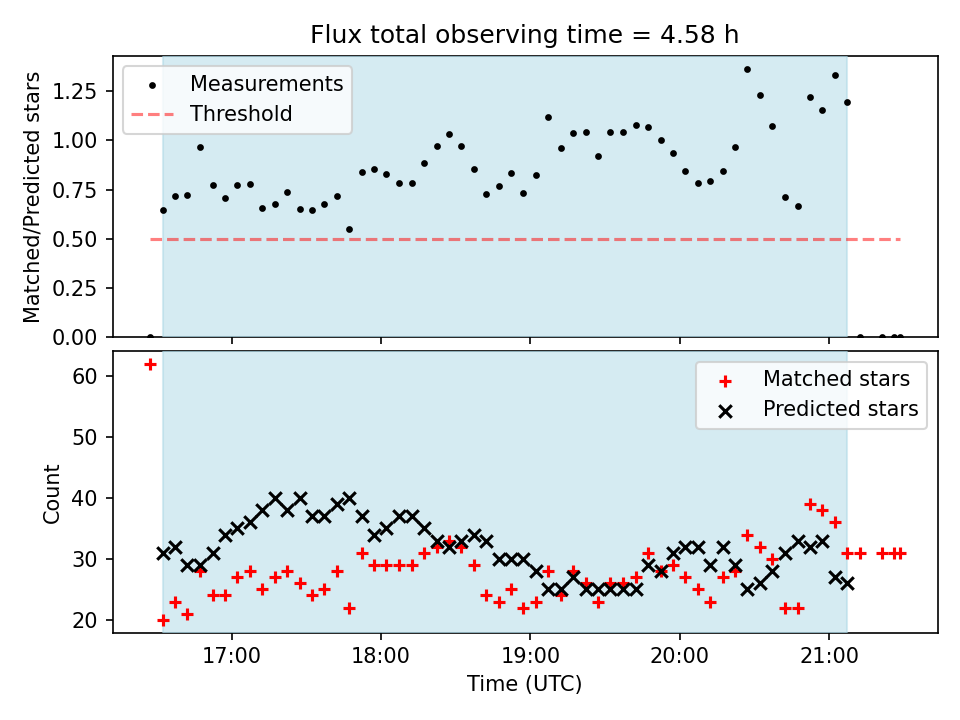 Flux total observing time = 4.58 h

Measurements
Threshold

Matched/Predicted stars

1.25
1.00
0.75
0.50
0.25
0.00

Matched stars
Predicted stars

Count

60
50
40
30
20

17:00
18:00
19:00
20:00
21:00

Time (UTC)